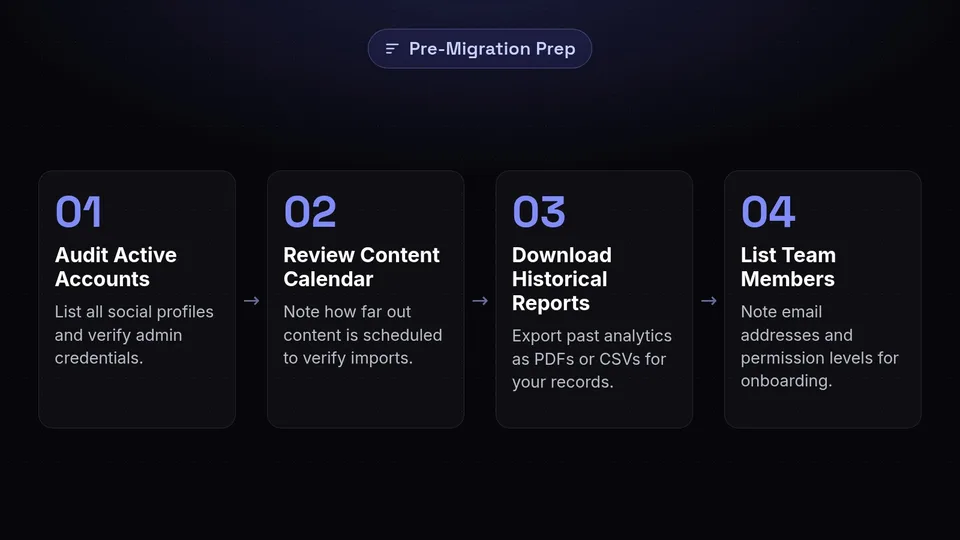 Pre-Migration Prep

01

Audit Active Accounts

List all social profiles and verify admin credentials.

→

02

Review Content Calendar

Note how far out content is scheduled to verify imports.

→

03

Download Historical Reports

Export past analytics as PDFs or CSVs for your records.

→

04

List Team Members

Note email addresses and permission levels for onboarding.